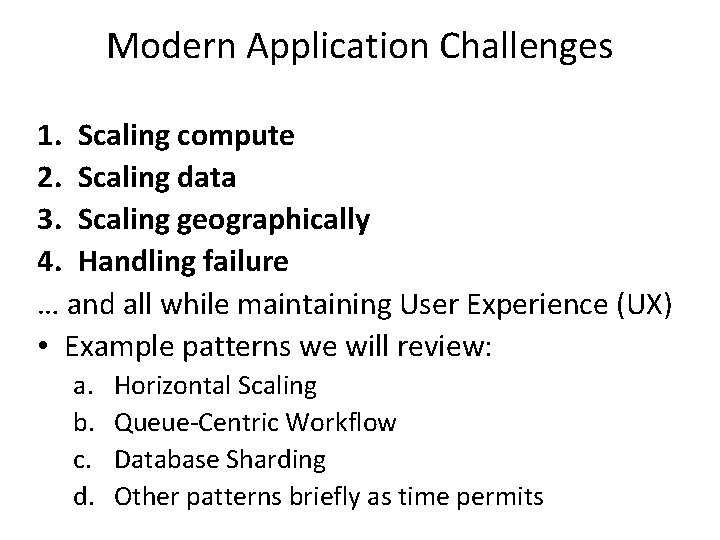 Modern Application Challenges

1. Scaling compute
2. Scaling data
3. Scaling geographically
4. Handling failure

… and all while maintaining User Experience (UX)

• Example patterns we will review:
a. Horizontal Scaling
b. Queue-Centric Workflow
c. Database Sharding
d. Other patterns briefly as time permits